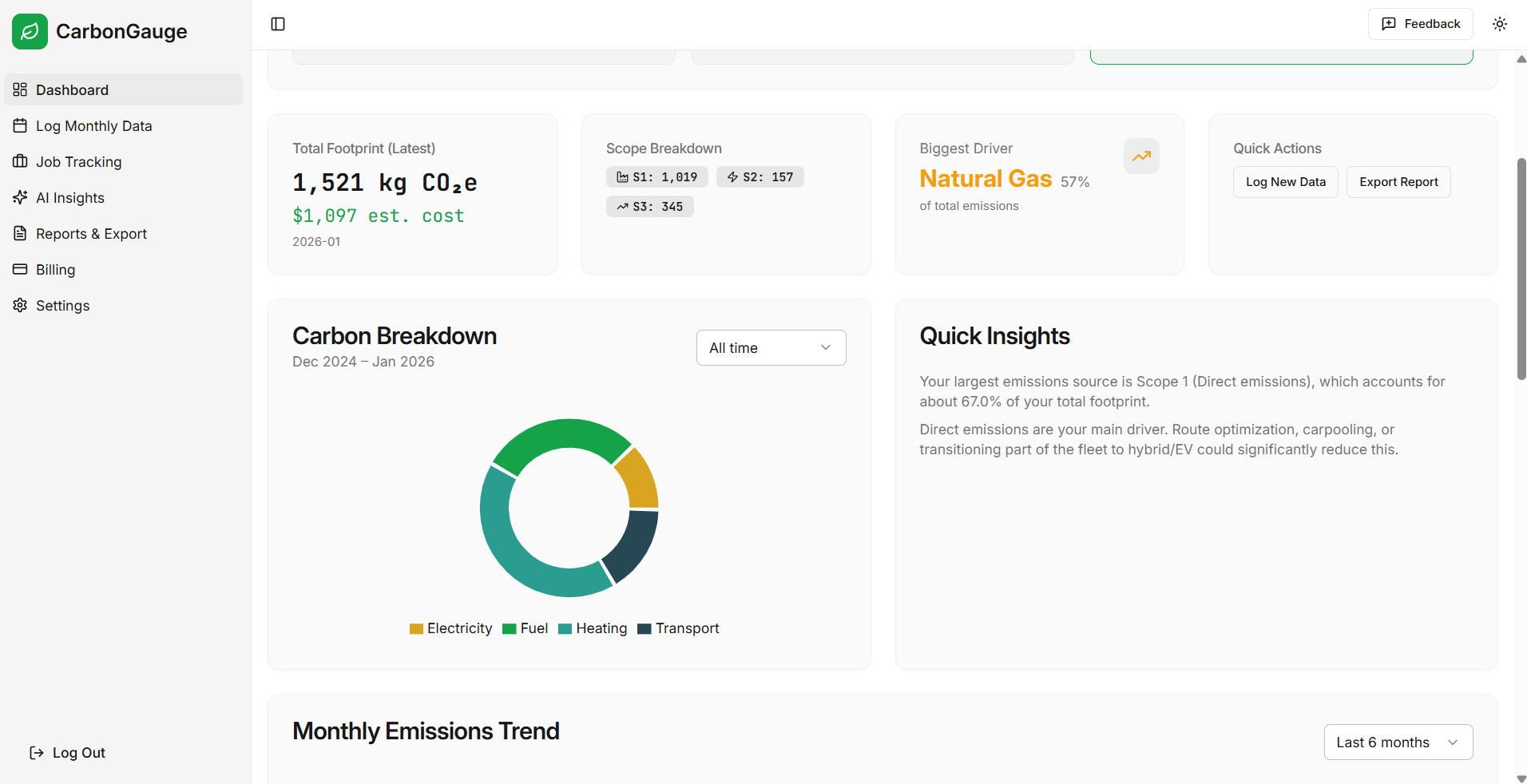 CarbonGauge

Dashboard
Log Monthly Data
Job Tracking
AI Insights
Reports & Export
Billing
Settings

Log Out

Feedback

Total Footprint (Latest)
1,521 kg CO₂e
$1,097 est. cost
2026-01

Scope Breakdown
S1: 1,019
S2: 157
S3: 345

Biggest Driver
Natural Gas 57%
of total emissions

Quick Actions
Log New Data
Export Report

Carbon Breakdown
Dec 2024 – Jan 2026
All time

Electricity Fuel Heating Transport

Quick Insights
Your largest emissions source is Scope 1 (Direct emissions), which accounts for about 67.0% of your total footprint.

Direct emissions are your main driver. Route optimization, carpooling, or transitioning part of the fleet to hybrid/EV could significantly reduce this.

Monthly Emissions Trend
Last 6 months